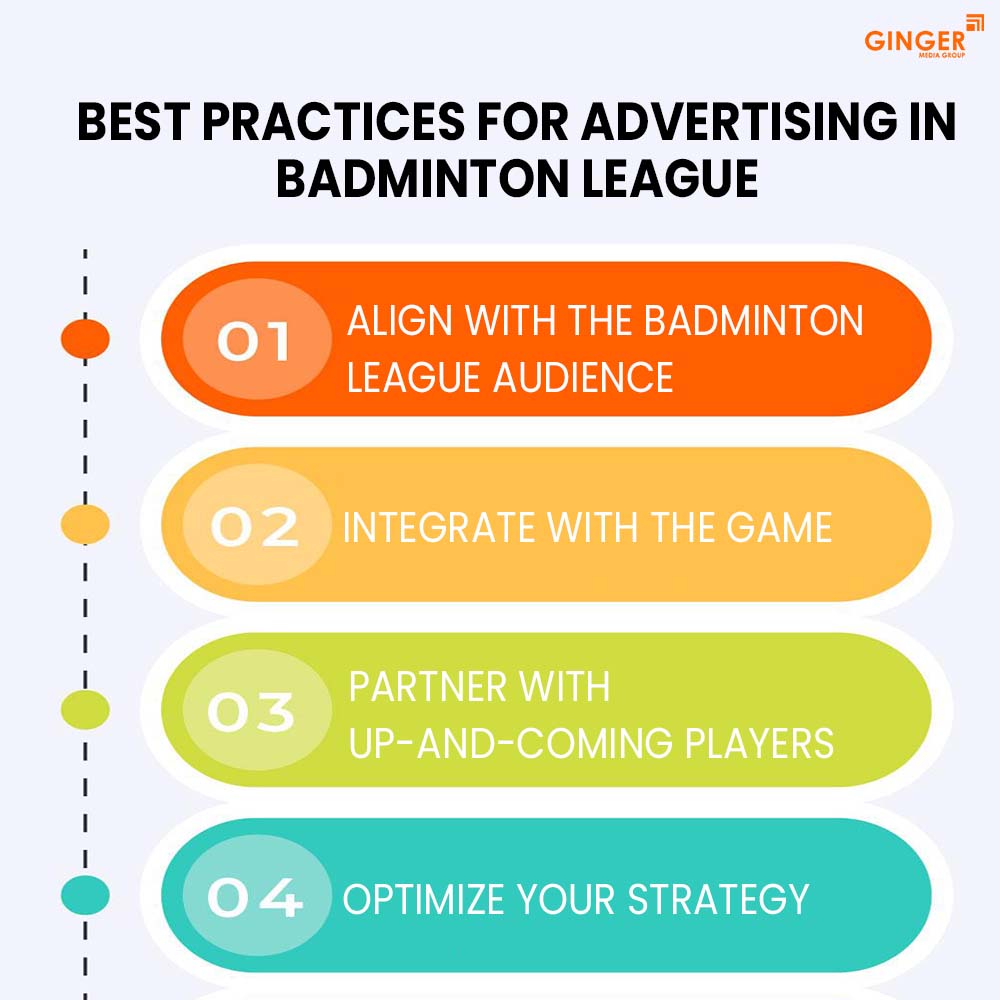 GINGER
MEDIA GROUP

BEST PRACTICES FOR ADVERTISING IN BADMINTON LEAGUE

01 ALIGN WITH THE BADMINTON LEAGUE AUDIENCE

02 INTEGRATE WITH THE GAME

03 PARTNER WITH UP-AND-COMING PLAYERS

04 OPTIMIZE YOUR STRATEGY